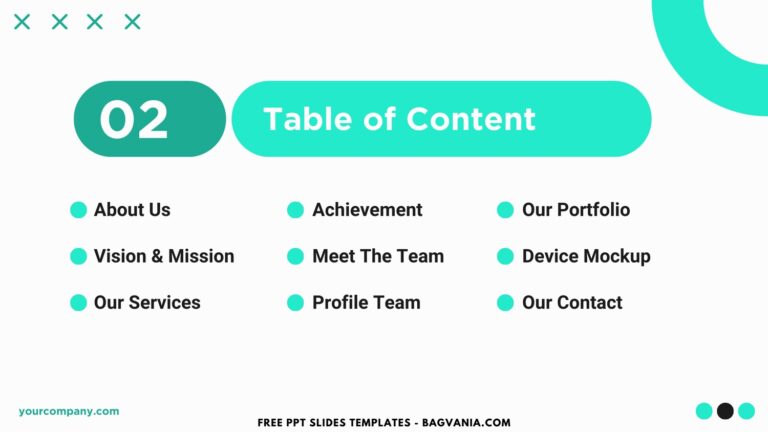 02

Table of Content

About Us
Vision & Mission
Our Services

Achievement
Meet The Team
Profile Team

Our Portfolio
Device Mockup
Our Contact

yourcompany.com

FREE PPT SLIDES TEMPLATES - BAGVANIA.COM